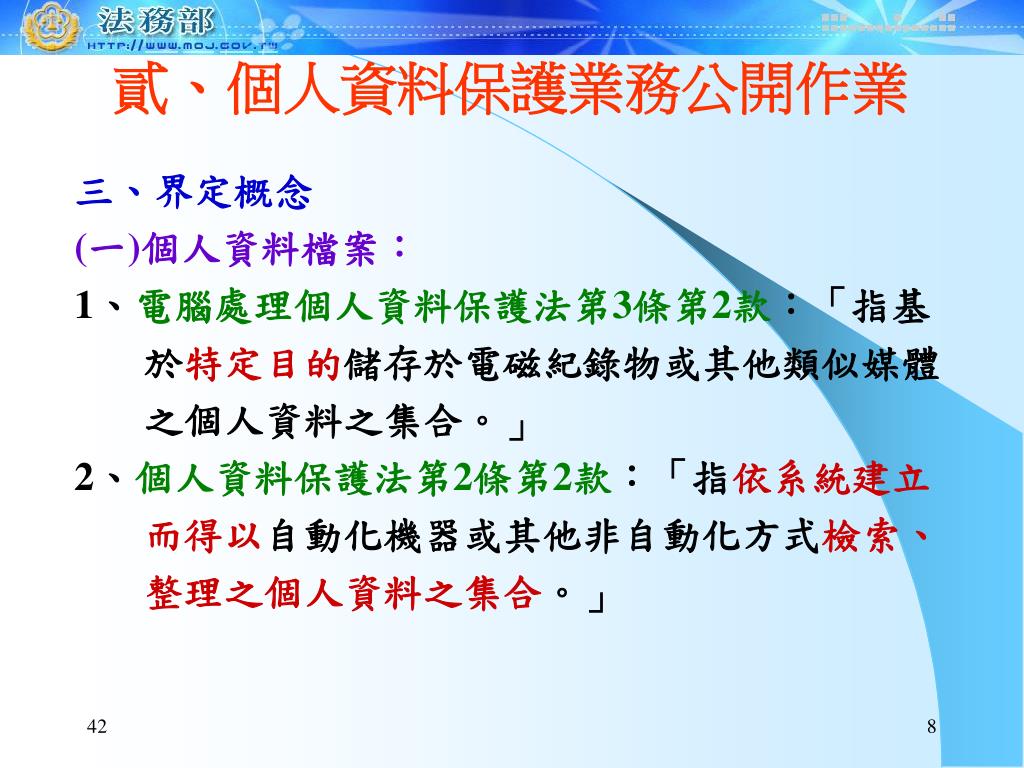 法務部
HTTP://WWW.MOJ.GOV.TW

貳、個人資料保護業務公開作業

三、界定概念

(一)個人資料檔案：

1、電腦處理個人資料保護法第3條第2款：「指基於特定目的儲存於電磁紀錄物或其他類似媒體之個人資料之集合。」

2、個人資料保護法第2條第2款：「指依系統建立而得以自動化機器或其他非自動化方式檢索、整理之個人資料之集合。」

42

8